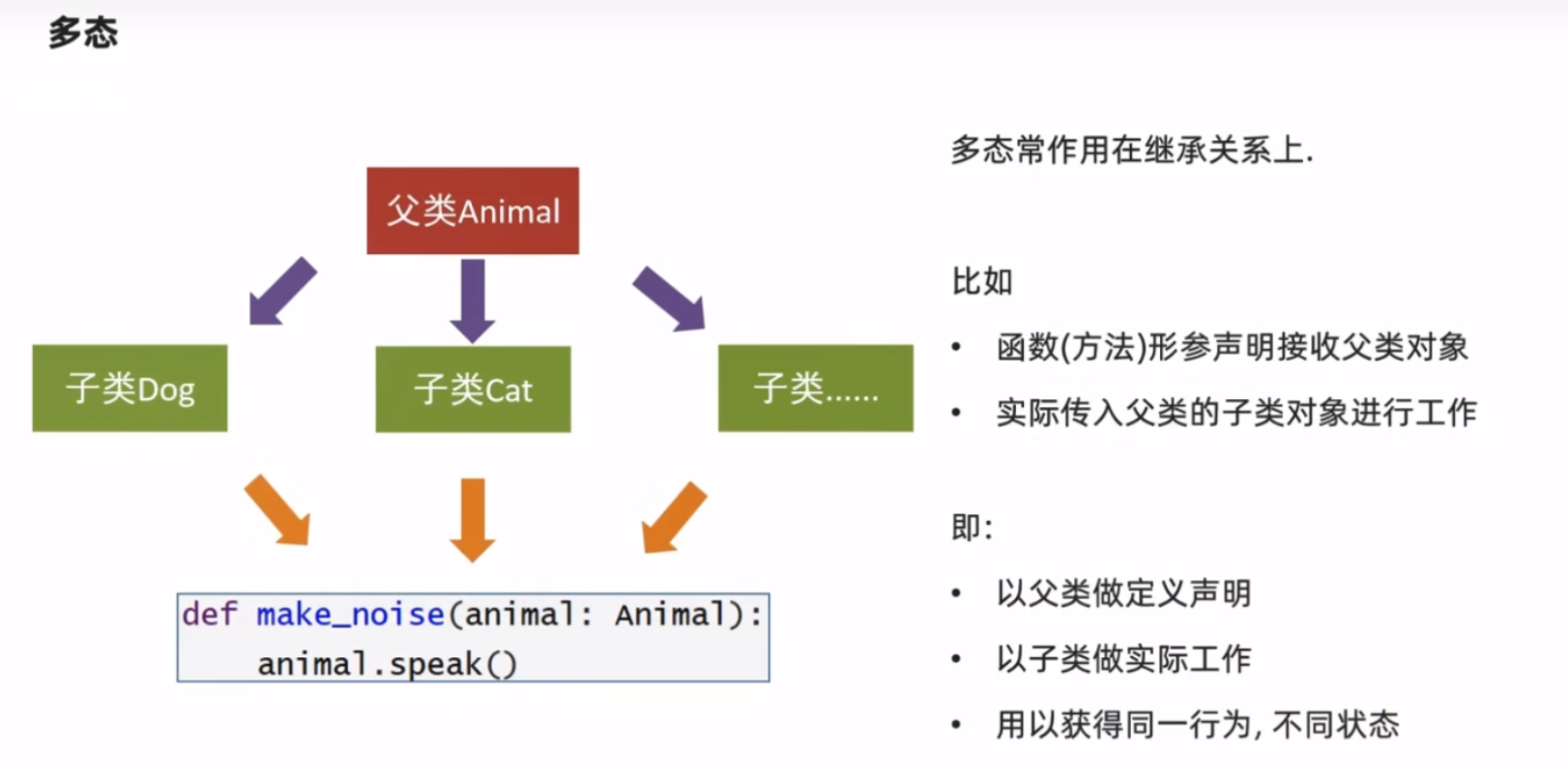 多态

父类Animal

子类Dog

子类Cat

子类......

def make_noise(animal: Animal):
    animal.speak()

多态常作用在继承关系上.

比如

• 函数(方法)形参声明接收父类对象
• 实际传入父类的子类对象进行工作

即:

• 以父类做定义声明
• 以子类做实际工作
• 用以获得同一行为, 不同状态